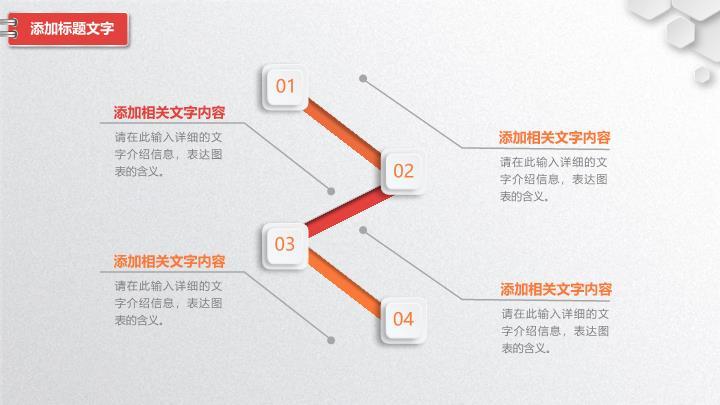 添加标题文字

01

添加相关文字内容

请在此输入详细的文字介绍信息，表达图表的含义。

02

添加相关文字内容

请在此输入详细的文字介绍信息，表达图表的含义。

03

添加相关文字内容

请在此输入详细的文字介绍信息，表达图表的含义。

04

添加相关文字内容

请在此输入详细的文字介绍信息，表达图表的含义。